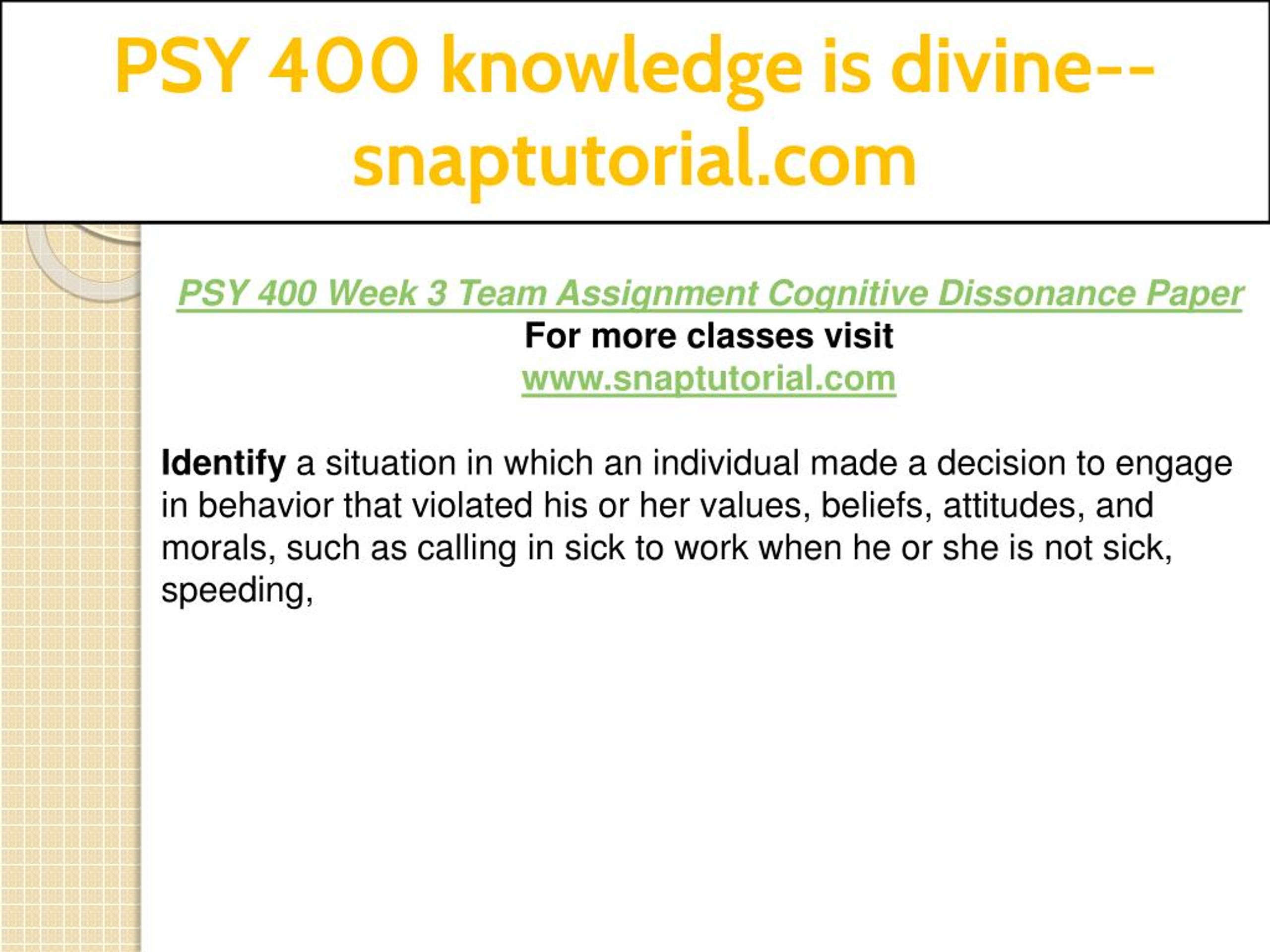 PSY 400 knowledge is divine--snaptutorial.com

PSY 400 Week 3 Team Assignment Cognitive Dissonance Paper
For more classes visit
www.snaptutorial.com

Identify a situation in which an individual made a decision to engage in behavior that violated his or her values, beliefs, attitudes, and morals, such as calling in sick to work when he or she is not sick, speeding,